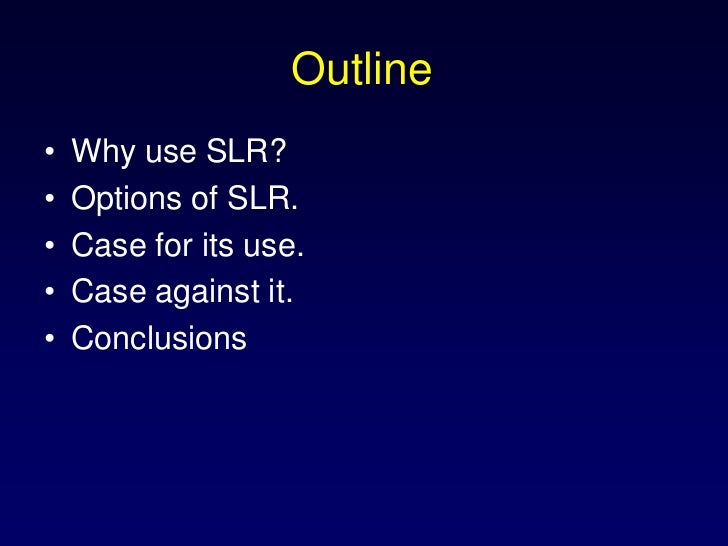 Outline

• Why use SLR?
• Options of SLR.
• Case for its use.
• Case against it.
• Conclusions